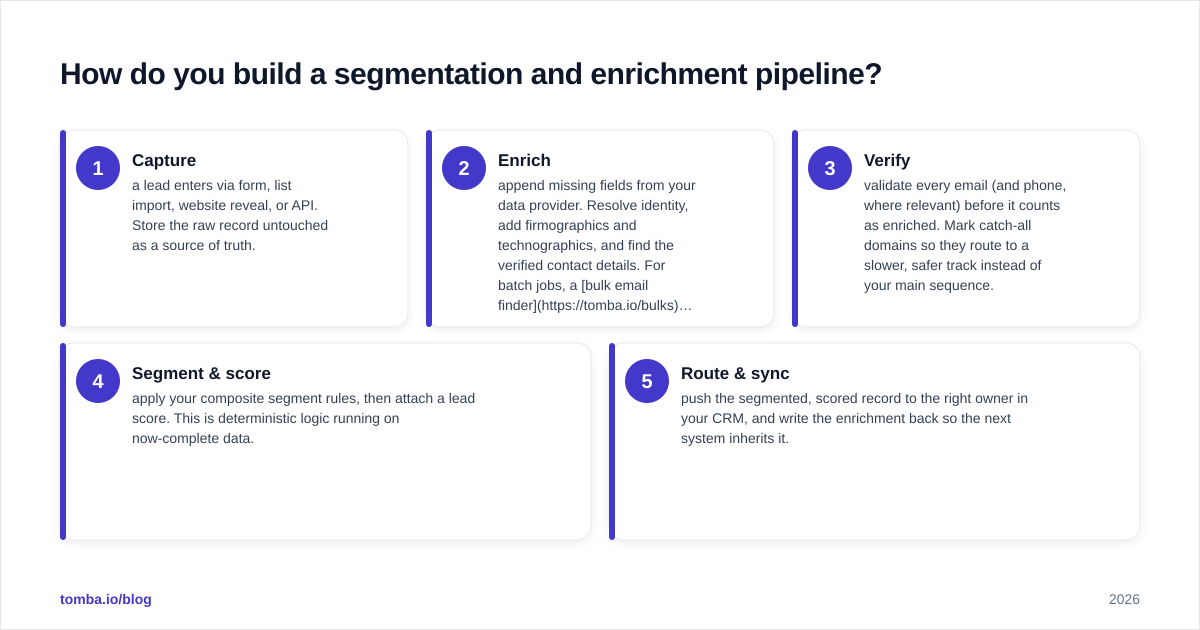 How do you build a segmentation and enrichment pipeline?

1
Capture
a lead enters via form, list import, website reveal, or API. Store the raw record untouched as a source of truth.

2
Enrich
append missing fields from your data provider. Resolve identity, add firmographics and technographics, and find the verified contact details. For batch jobs, a [bulk email finder](https://tomba.io/bulks)…

3
Verify
validate every email (and phone, where relevant) before it counts as enriched. Mark catch-all domains so they route to a slower, safer track instead of your main sequence.

4
Segment & score
apply your composite segment rules, then attach a lead score. This is deterministic logic running on now-complete data.

5
Route & sync
push the segmented, scored record to the right owner in your CRM, and write the enrichment back so the next system inherits it.

tomba.io/blog

2026